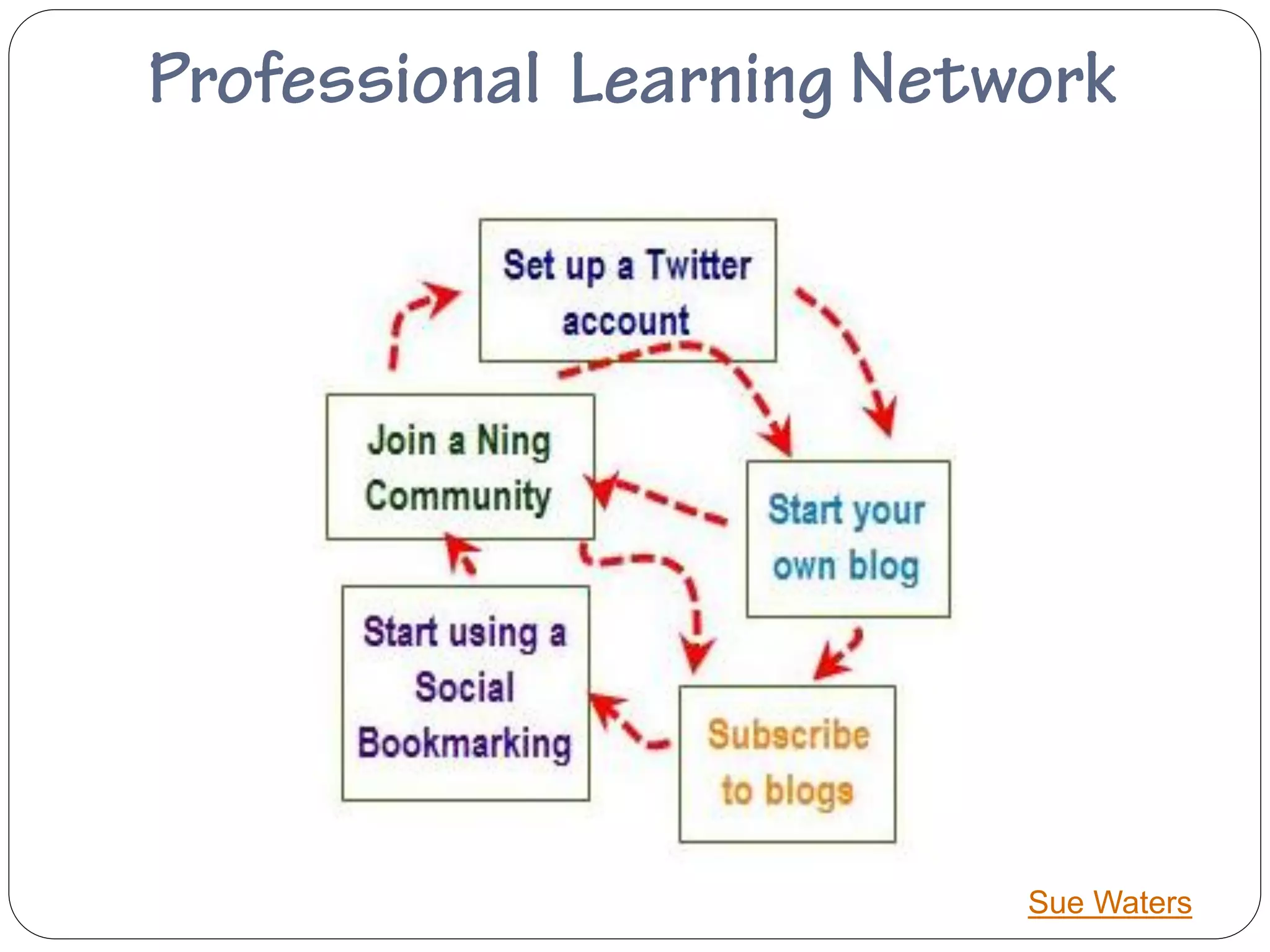 Professional Learning Network

Set up a Twitter account

Join a Ning Community

Start your own blog

Start using a Social Bookmarking

Subscribe to blogs

Sue Waters